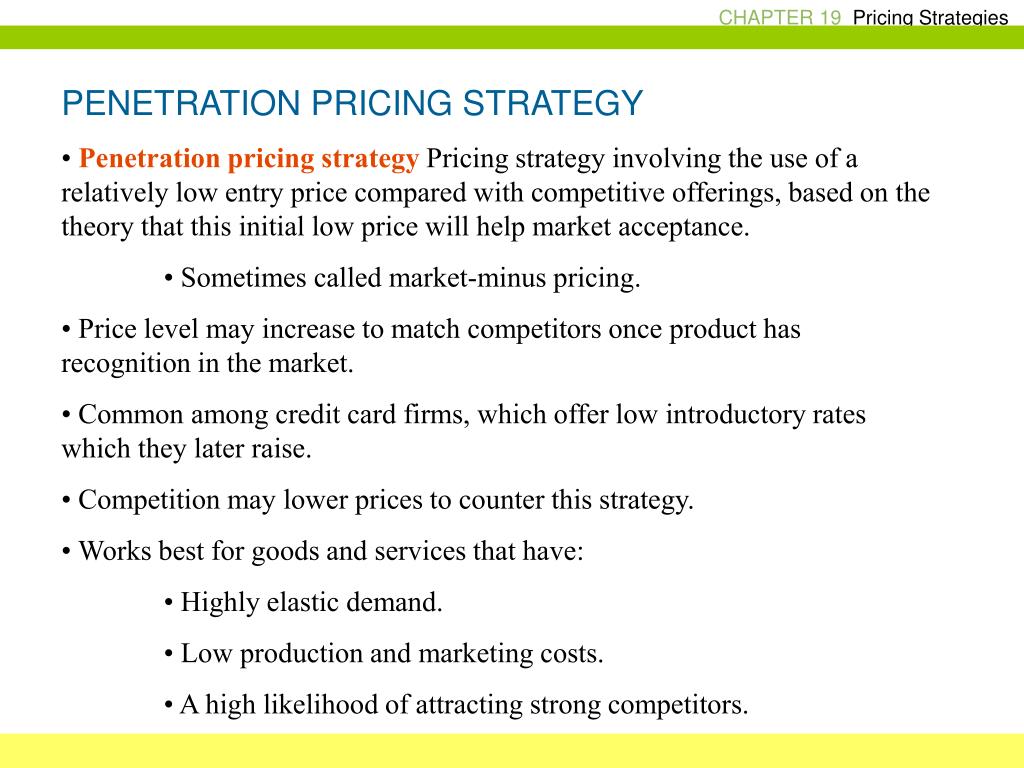 CHAPTER 19 Pricing Strategies

PENETRATION PRICING STRATEGY

• Penetration pricing strategy Pricing strategy involving the use of a relatively low entry price compared with competitive offerings, based on the theory that this initial low price will help market acceptance.

• Sometimes called market-minus pricing.

• Price level may increase to match competitors once product has recognition in the market.

• Common among credit card firms, which offer low introductory rates which they later raise.

• Competition may lower prices to counter this strategy.

• Works best for goods and services that have:

• Highly elastic demand.

• Low production and marketing costs.

• A high likelihood of attracting strong competitors.